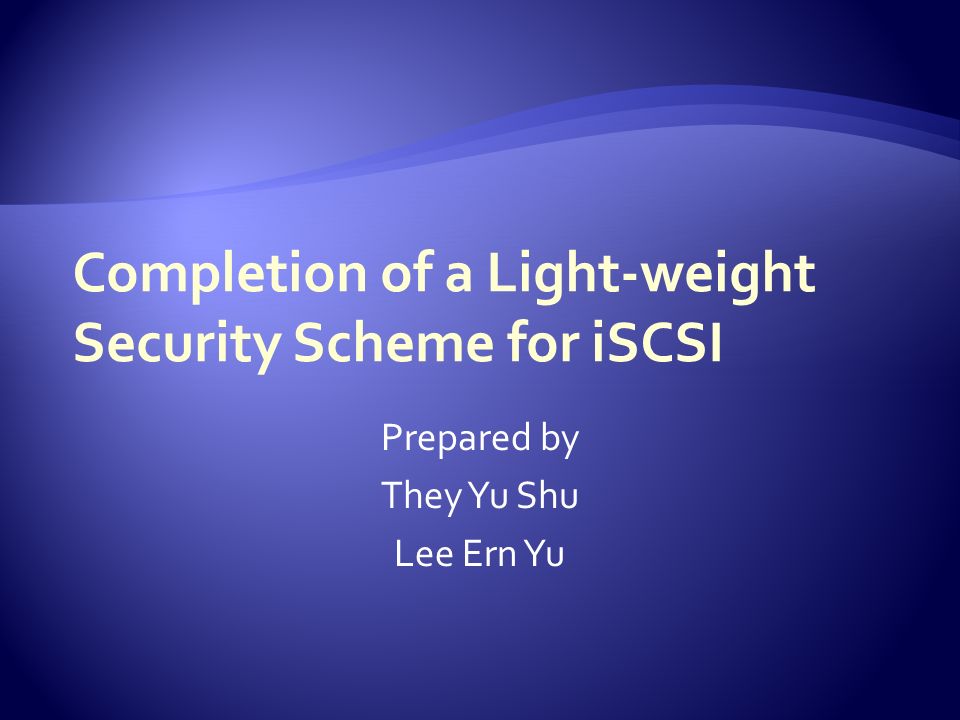 Completion of a Light-weight Security Scheme for iSCSI

Prepared by
They Yu Shu
Lee Ern Yu